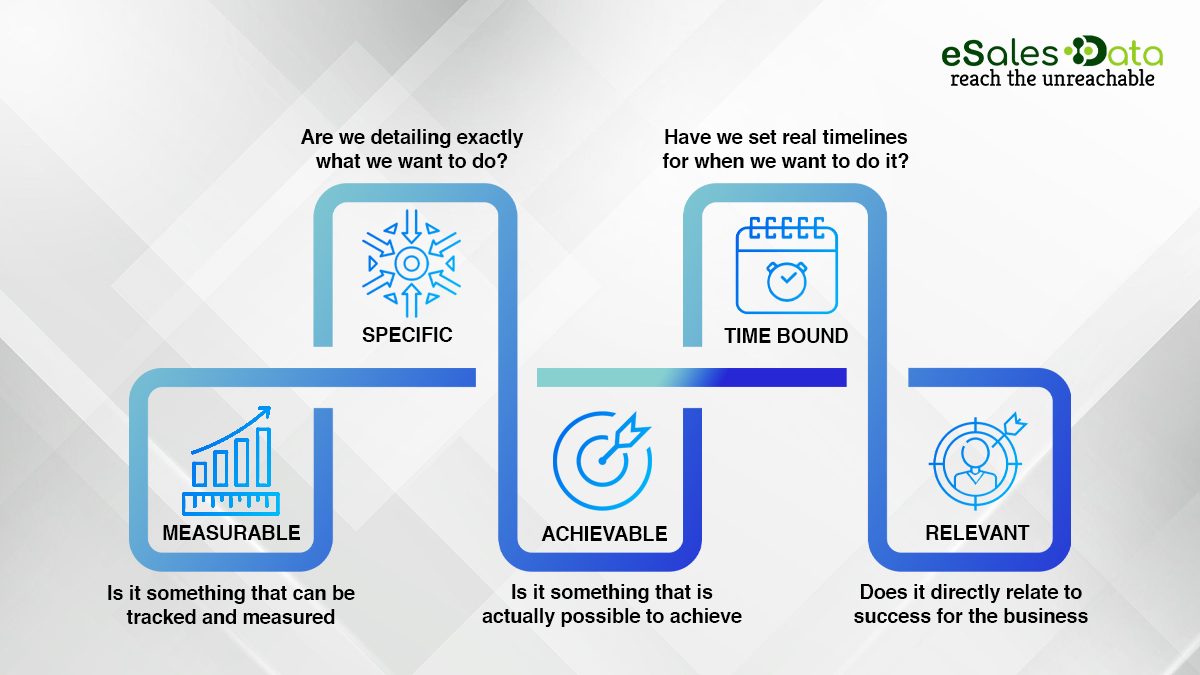 eSales Data
reach the unreachable

Are we detailing exactly what we want to do?

SPECIFIC

Have we set real timelines for when we want to do it?

TIME BOUND

MEASURABLE

Is it something that can be tracked and measured

ACHIEVABLE

Is it something that is actually possible to achieve

RELEVANT

Does it directly relate to success for the business